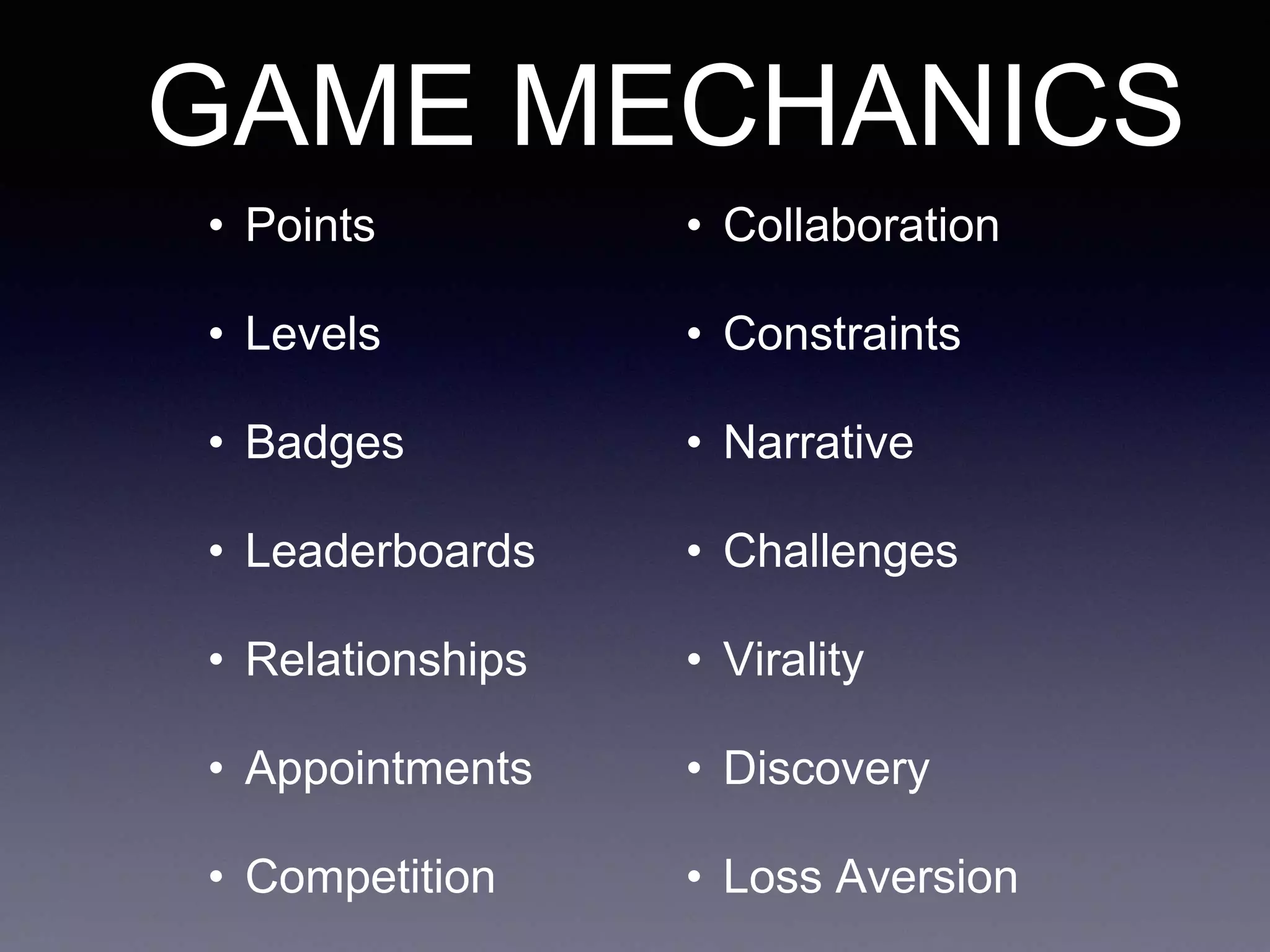 GAME MECHANICS

• Points
• Levels
• Badges
• Leaderboards
• Relationships
• Appointments
• Competition

• Collaboration
• Constraints
• Narrative
• Challenges
• Virality
• Discovery
• Loss Aversion